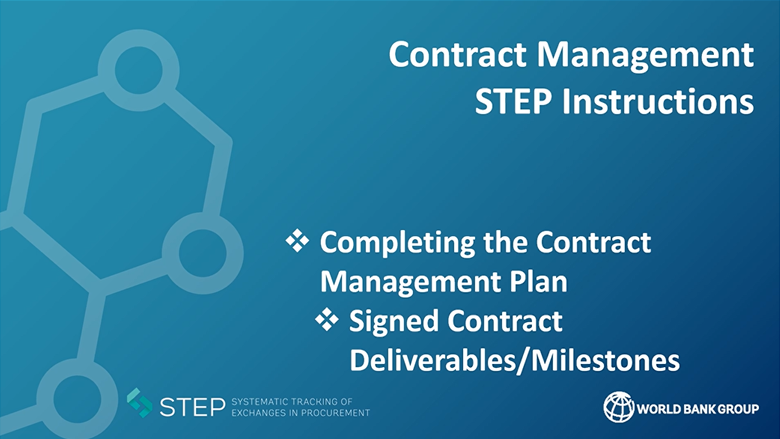 Contract Management
STEP Instructions

❖ Completing the Contract Management Plan

❖ Signed Contract Deliverables/Milestones

STEP SYSTEMATIC TRACKING OF EXCHANGES IN PROCUREMENT

WORLD BANK GROUP